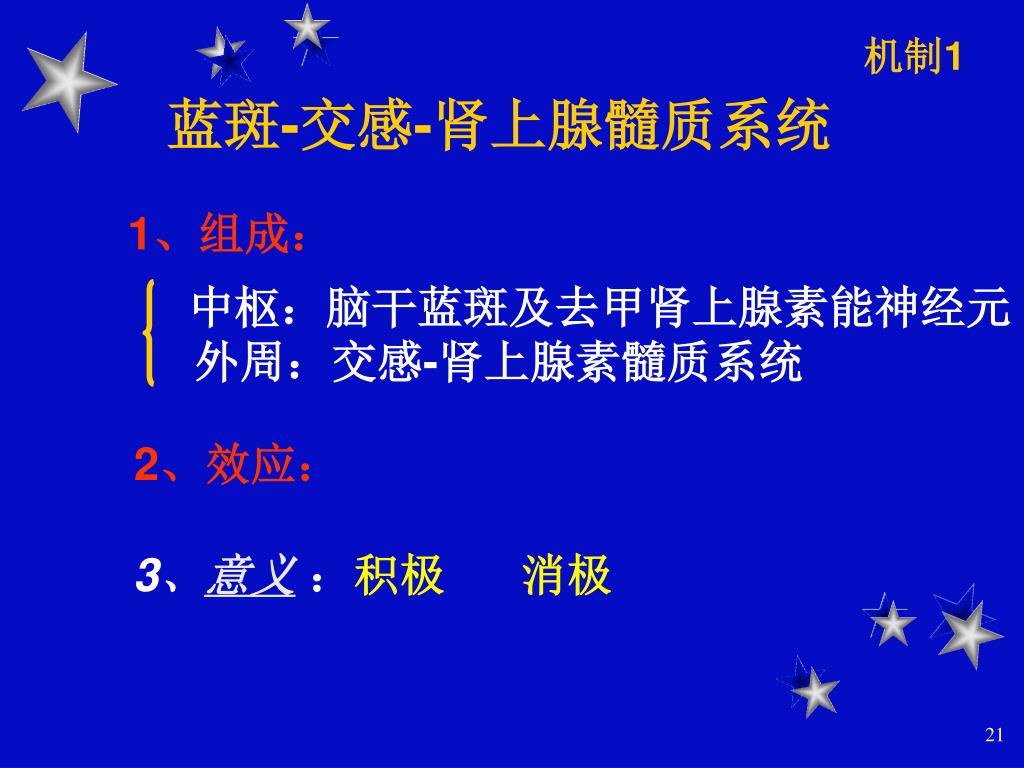 机制1

蓝斑-交感-肾上腺髓质系统

1、组成：

中枢：脑干蓝斑及去甲肾上腺素能神经元
外周：交感-肾上腺素髓质系统

2、效应：

3、意义：积极　　消极

21